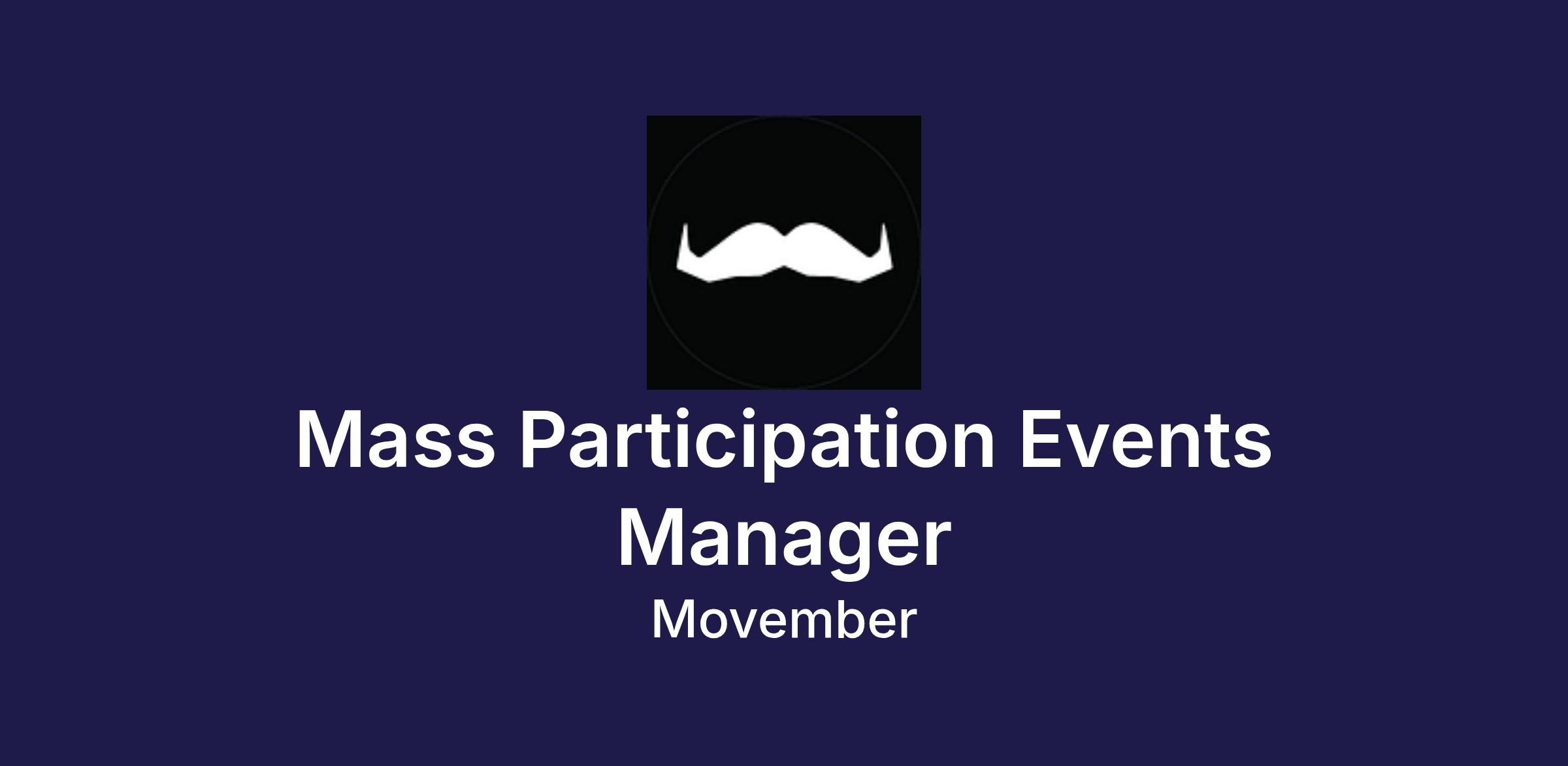 Mass Participation Events Manager
Movember